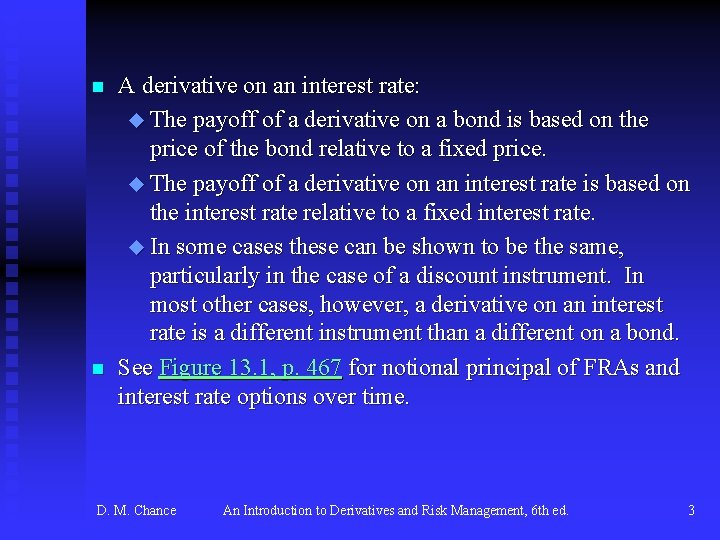 ■ A derivative on an interest rate:

◆ The payoff of a derivative on a bond is based on the price of the bond relative to a fixed price.

◆ The payoff of a derivative on an interest rate is based on the interest rate relative to a fixed interest rate.

◆ In some cases these can be shown to be the same, particularly in the case of a discount instrument. In most other cases, however, a derivative on an interest rate is a different instrument than a different on a bond.

■ See Figure 13.1, p. 467 for notional principal of FRAs and interest rate options over time.

D. M. Chance An Introduction to Derivatives and Risk Management, 6th ed. 3